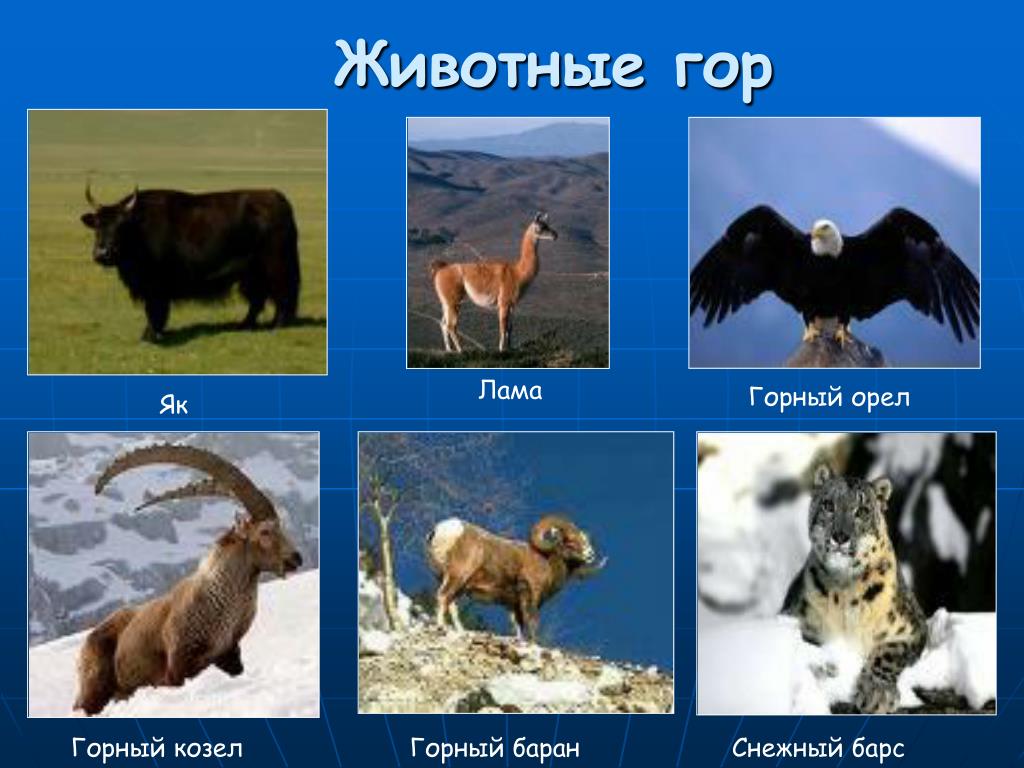 Животные гор

Як

Лама

Горный орел

Горный козел

Горный баран

Снежный барс